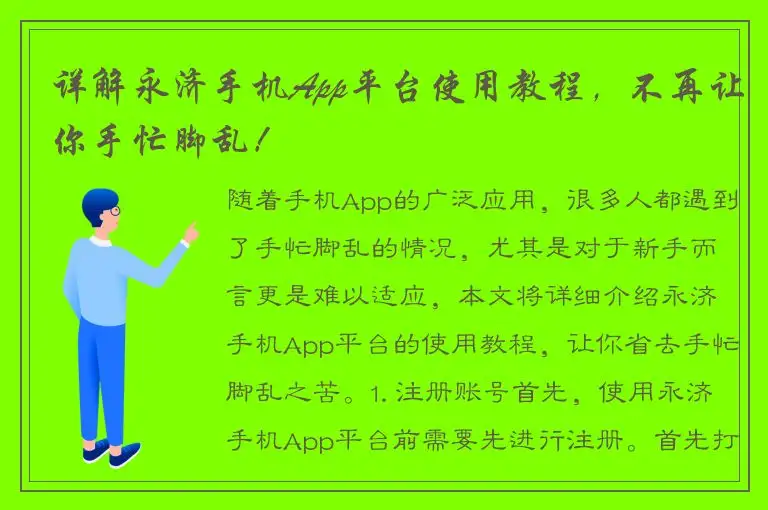 详解永济手机App平台使用教程，不再让你手忙脚乱！

随着手机App的广泛应用，很多人都遇到了手忙脚乱的情况，尤其是对于新手而言更是难以适应，本文将详细介绍永济手机App平台的使用教程，让你省去手忙脚乱之苦。1. 注册账号首先，使用永济手机App平台前需要先进行注册。首先打